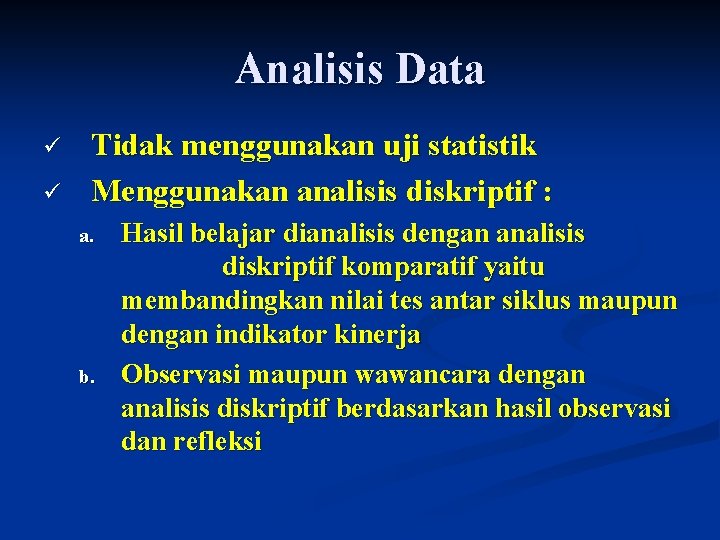 Analisis Data

✓ Tidak menggunakan uji statistik

✓ Menggunakan analisis diskriptif :

a. Hasil belajar dianalisis dengan analisis diskriptif komparatif yaitu membandingkan nilai tes antar siklus maupun dengan indikator kinerja

b. Observasi maupun wawancara dengan analisis diskriptif berdasarkan hasil observasi dan refleksi